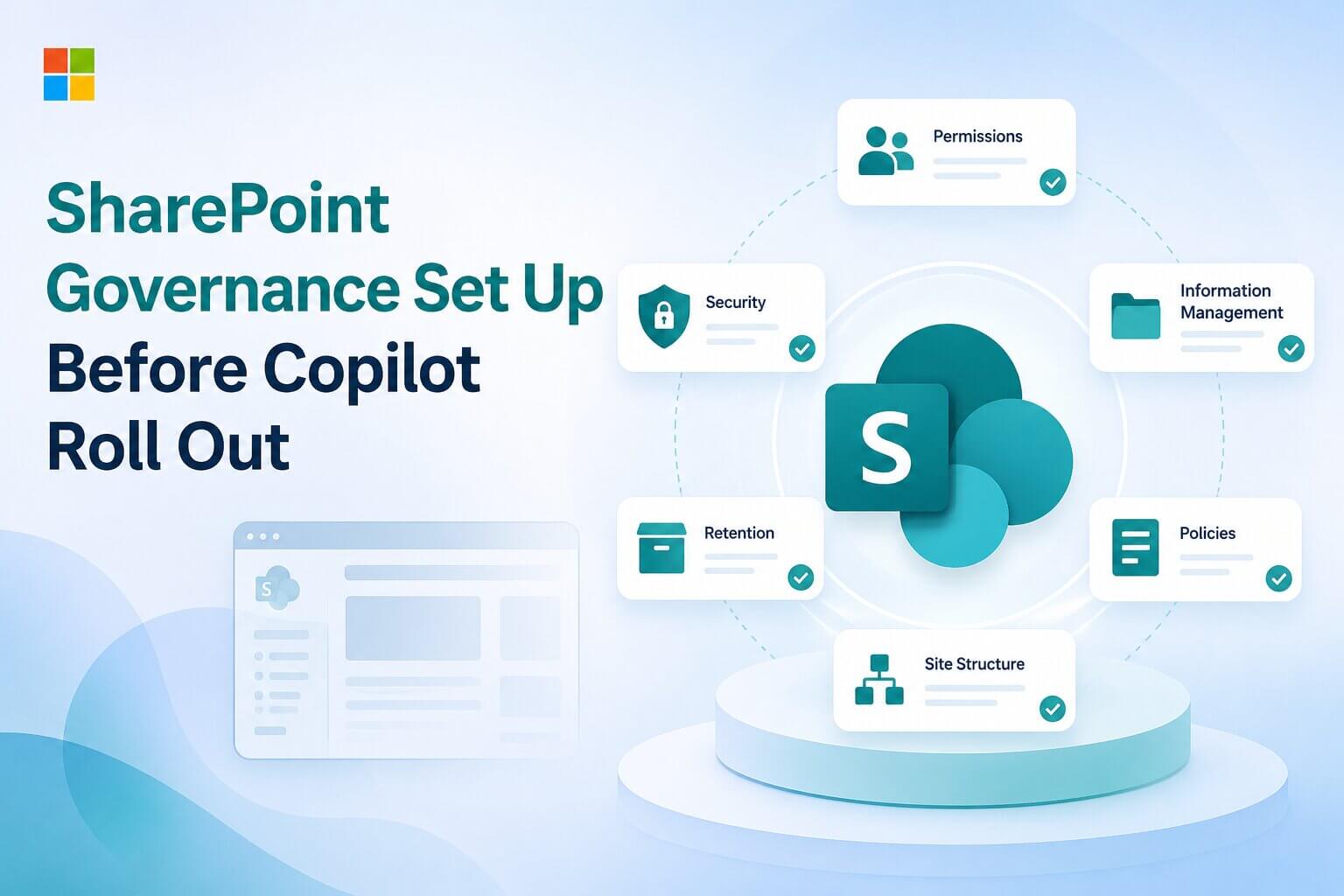 SharePoint Governance Set Up Before Copilot Roll Out

Permissions

Security

Information Management

S

Retention

Policies

Site Structure

S